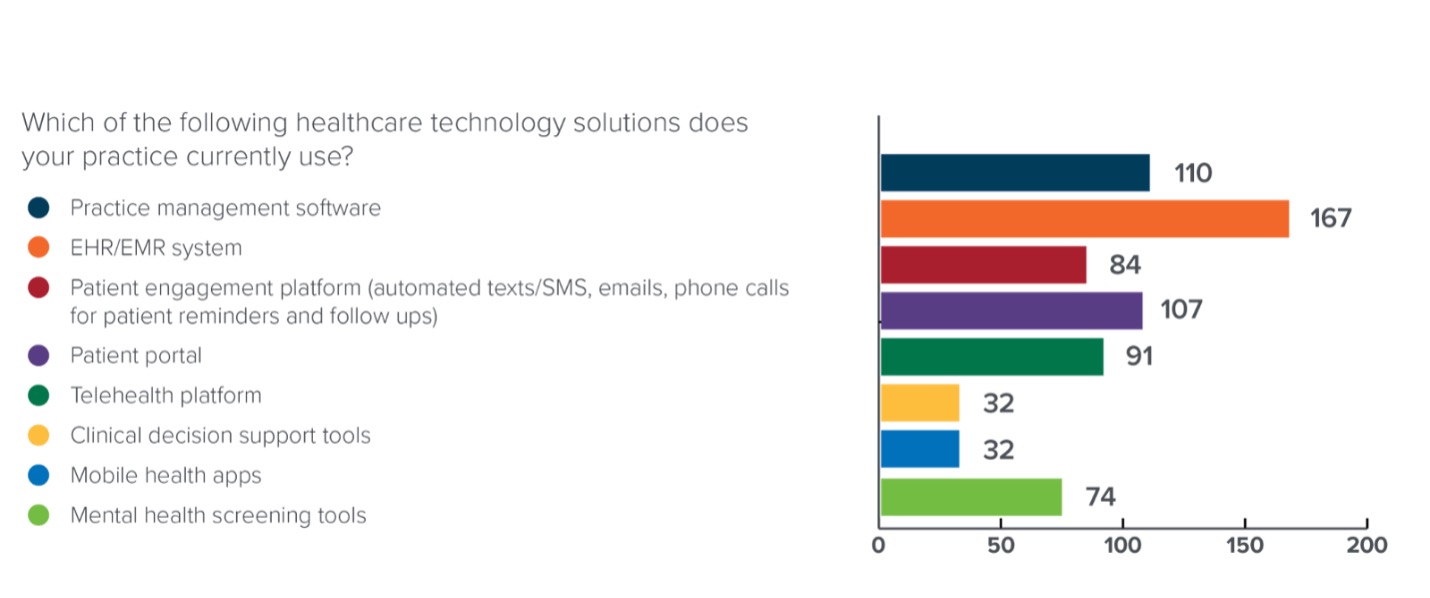 Which of the following healthcare technology solutions does your practice currently use?

Practice management software
EHR/EMR system
Patient engagement platform (automated texts/SMS, emails, phone calls for patient reminders and follow ups)
Patient portal
Telehealth platform
Clinical decision support tools
Mobile health apps
Mental health screening tools

110
167
84
107
91
32
32
74

0
50
100
150
200